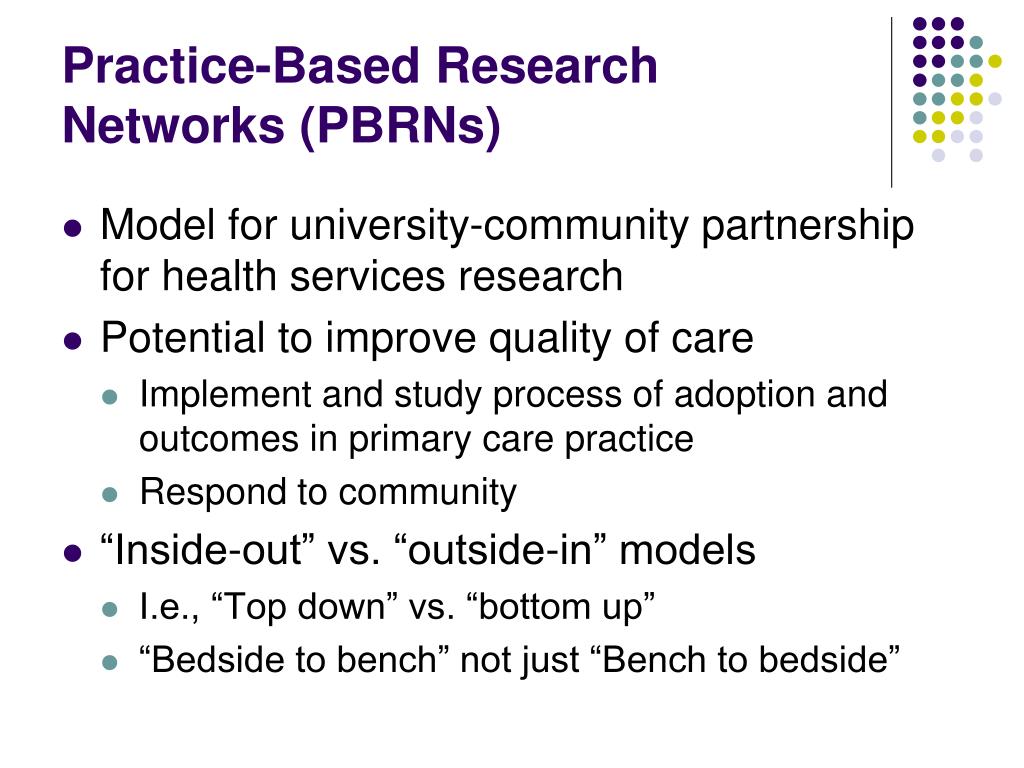 Practice-Based Research Networks (PBRNs)

- Model for university-community partnership for health services research
- Potential to improve quality of care
  - Implement and study process of adoption and outcomes in primary care practice
  - Respond to community
- “Inside-out” vs. “outside-in” models
  - I.e., “Top down” vs. “bottom up”
  - “Bedside to bench” not just “Bench to bedside”